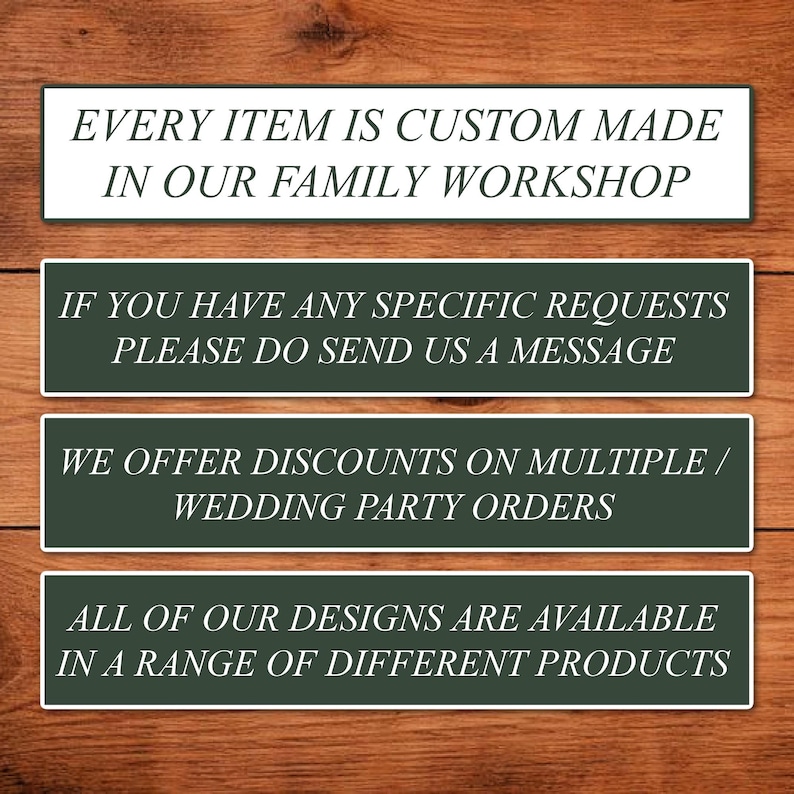 EVERY ITEM IS CUSTOM MADE IN OUR FAMILY WORKSHOP

IF YOU HAVE ANY SPECIFIC REQUESTS PLEASE DO SEND US A MESSAGE

WE OFFER DISCOUNTS ON MULTIPLE / WEDDING PARTY ORDERS

ALL OF OUR DESIGNS ARE AVAILABLE IN A RANGE OF DIFFERENT PRODUCTS